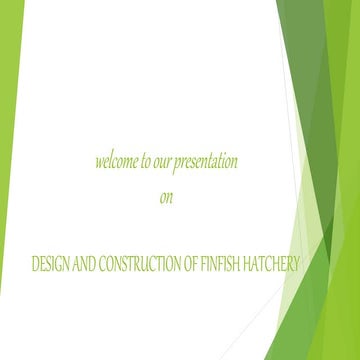 welcome to our presentation

on

DESIGN AND CONSTRUCTION OF FINFISH HATCHERY